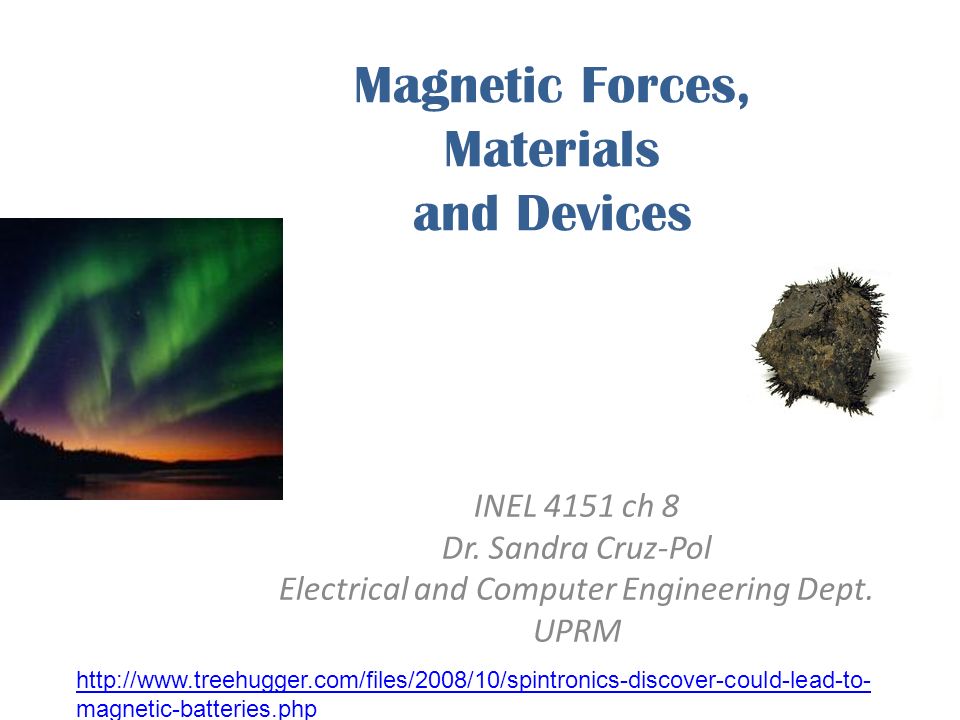 Magnetic Forces,
Materials
and Devices

INEL 4151 ch 8
Dr. Sandra Cruz-Pol
Electrical and Computer Engineering Dept.
UPRM

http://www.treehugger.com/files/2008/10/spintronics-discover-could-lead-to-magnetic-batteries.php